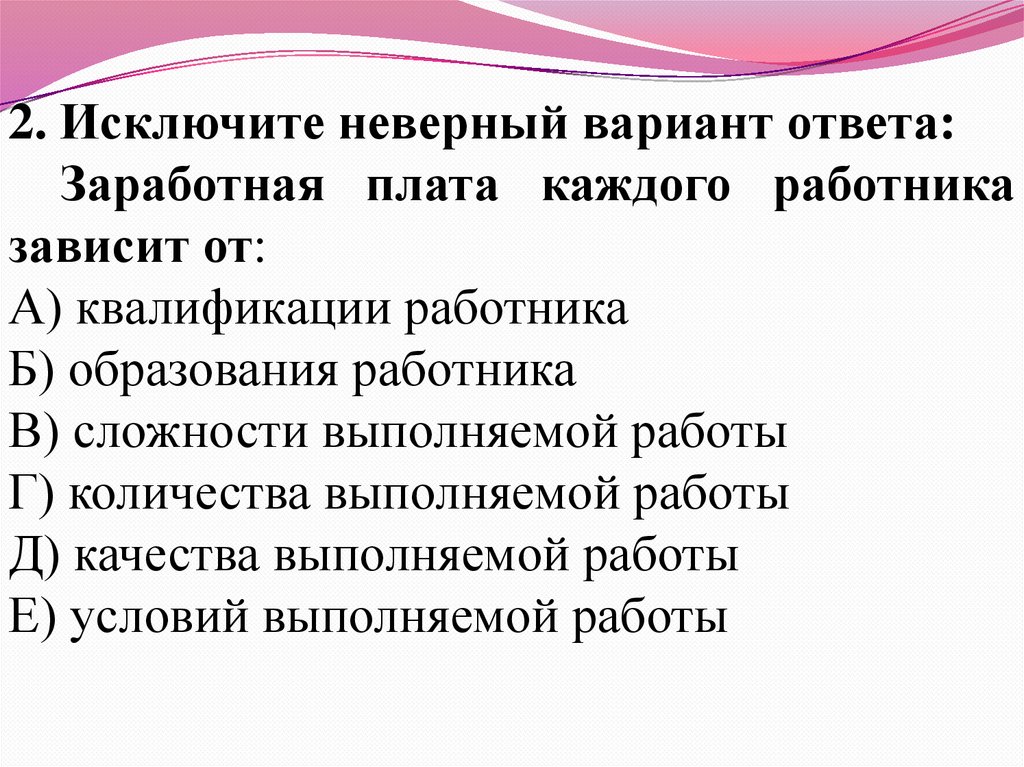 2. Исключите неверный вариант ответа:

Заработная плата каждого работника зависит от:

А) квалификации работника
Б) образования работника
В) сложности выполняемой работы
Г) количества выполняемой работы
Д) качества выполняемой работы
Е) условий выполняемой работы